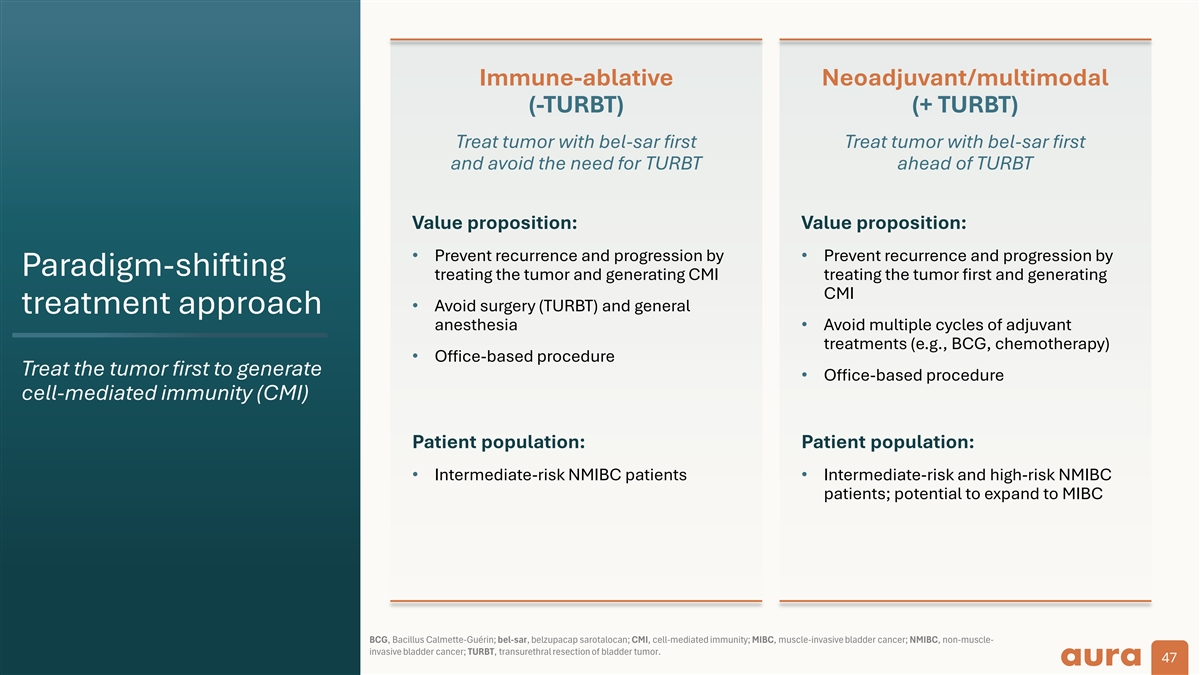 Paradigm-shifting treatment approach

Treat the tumor first to generate cell-mediated immunity (CMI)

Immune-ablative
(-TURBT)

Treat tumor with bel-sar first and avoid the need for TURBT

Value proposition:

• Prevent recurrence and progression by treating the tumor and generating CMI
• Avoid surgery (TURBT) and general anesthesia
• Office-based procedure

Patient population:

• Intermediate-risk NMIBC patients

Neoadjuvant/multimodal
(+ TURBT)

Treat tumor with bel-sar first ahead of TURBT

Value proposition:

• Prevent recurrence and progression by treating the tumor first and generating CMI
• Avoid multiple cycles of adjuvant treatments (e.g., BCG, chemotherapy)
• Office-based procedure

Patient population:

• Intermediate-risk and high-risk NMIBC patients; potential to expand to MIBC

BCG, Bacillus Calmette-Guérin; bel-sar, belzupacap sarotalocan; CMI, cell-mediated immunity; MIBC, muscle-invasive bladder cancer; NMIBC, non-muscle-invasive bladder cancer; TURBT, transurethral resection of bladder tumor.

aura 47